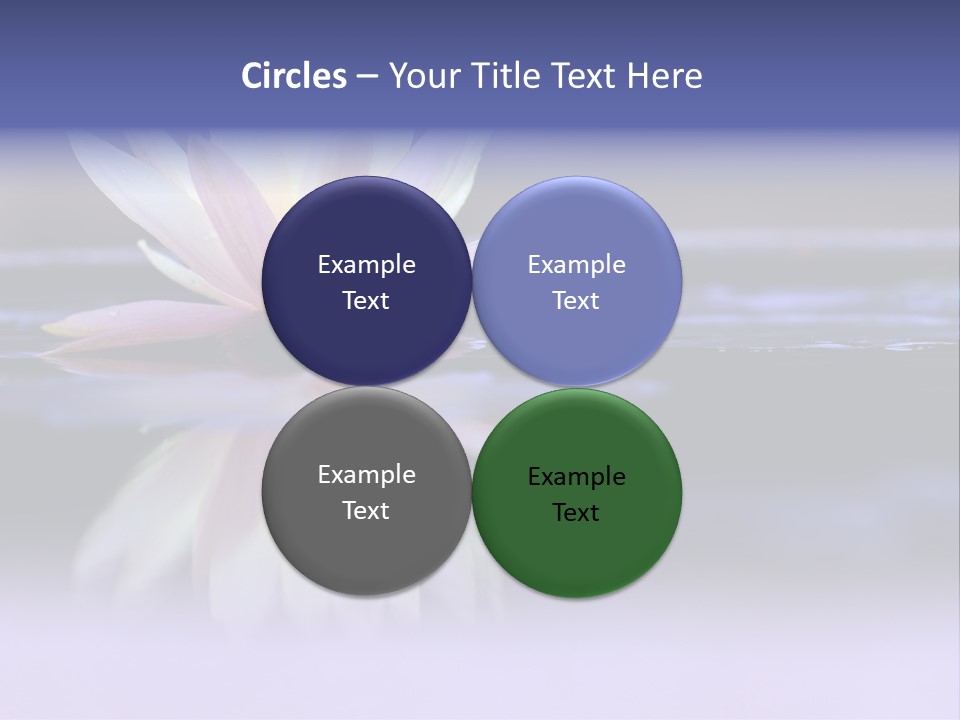 Circles – Your Title Text Here

Example Text

Example Text

Example Text

Example Text